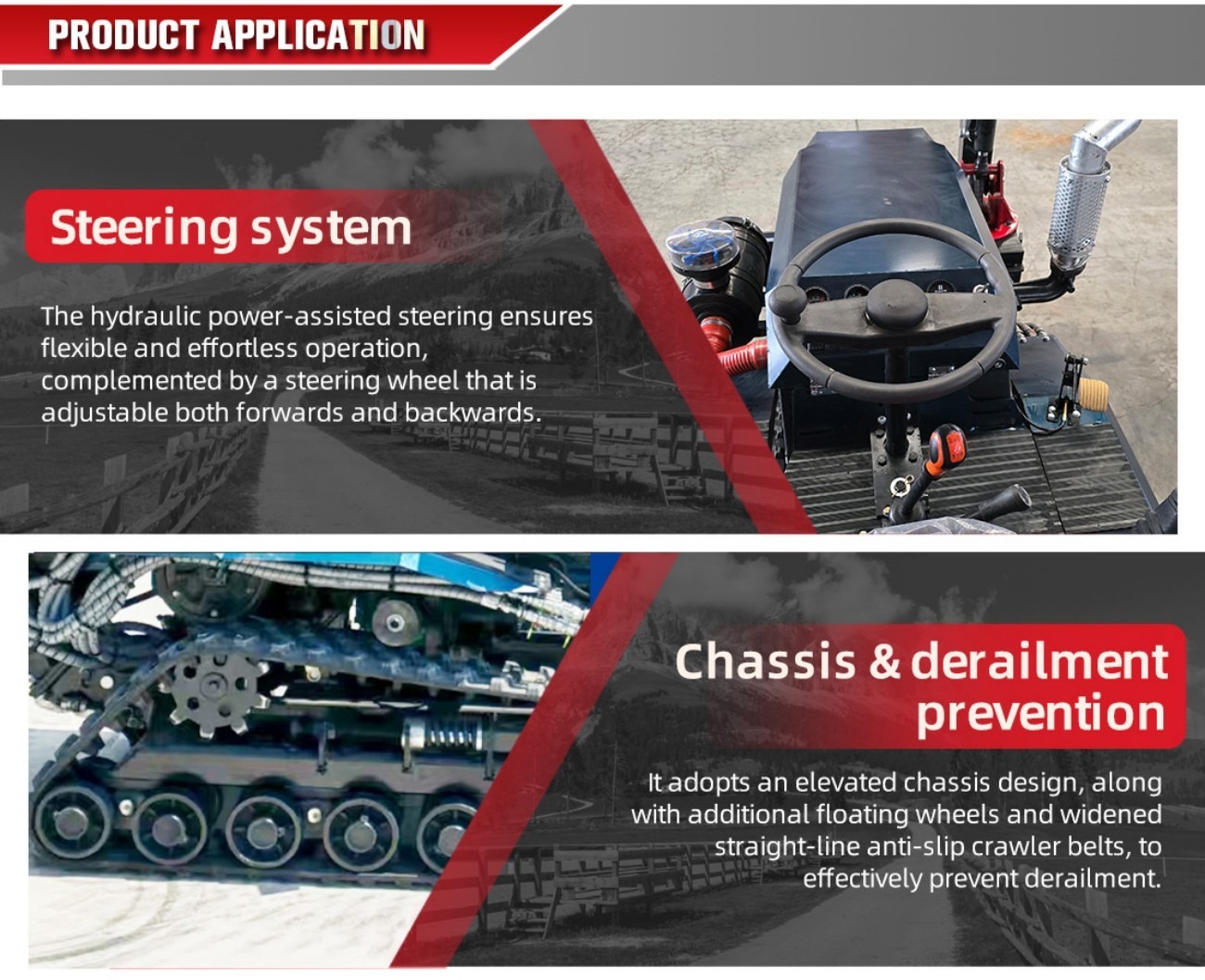 PRODUCT APPLICATION

Steering system

The hydraulic power-assisted steering ensures flexible and effortless operation, complemented by a steering wheel that is adjustable both forwards and backwards.

Chassis & derailment prevention

It adopts an elevated chassis design, along with additional floating wheels and widened straight-line anti-slip crawler belts, to effectively prevent derailment.